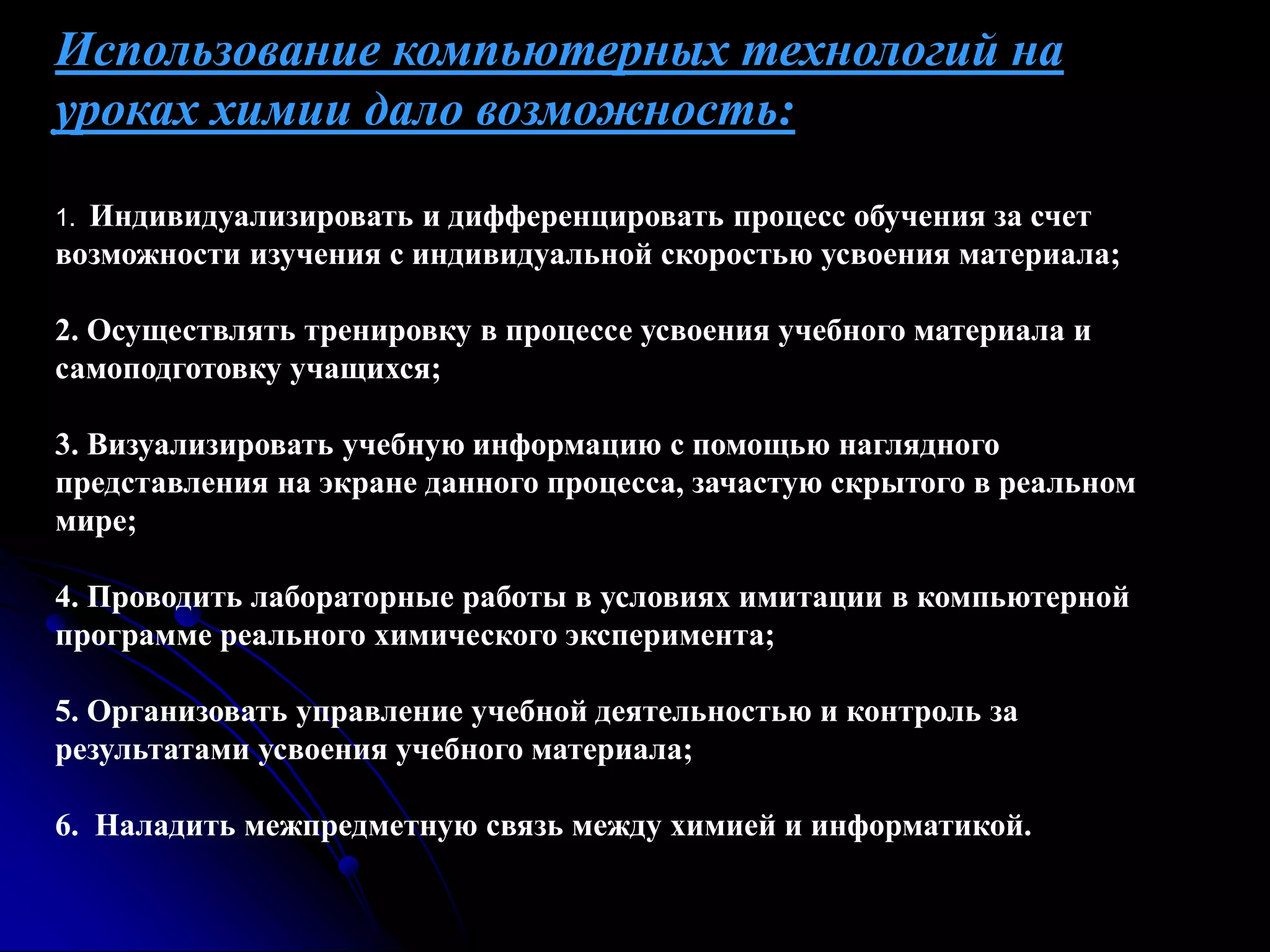 Использование компьютерных технологий на уроках химии дало возможность:

1. Индивидуализировать и дифференцировать процесс обучения за счет возможности изучения с индивидуальной скоростью усвоения материала;

2. Осуществлять тренировку в процессе усвоения учебного материала и самоподготовку учащихся;

3. Визуализировать учебную информацию с помощью наглядного представления на экране данного процесса, зачастую скрытого в реальном мире;

4. Проводить лабораторные работы в условиях имитации в компьютерной программе реального химического эксперимента;

5. Организовать управление учебной деятельностью и контроль за результатами усвоения учебного материала;

6. Наладить межпредметную связь между химией и информатикой.